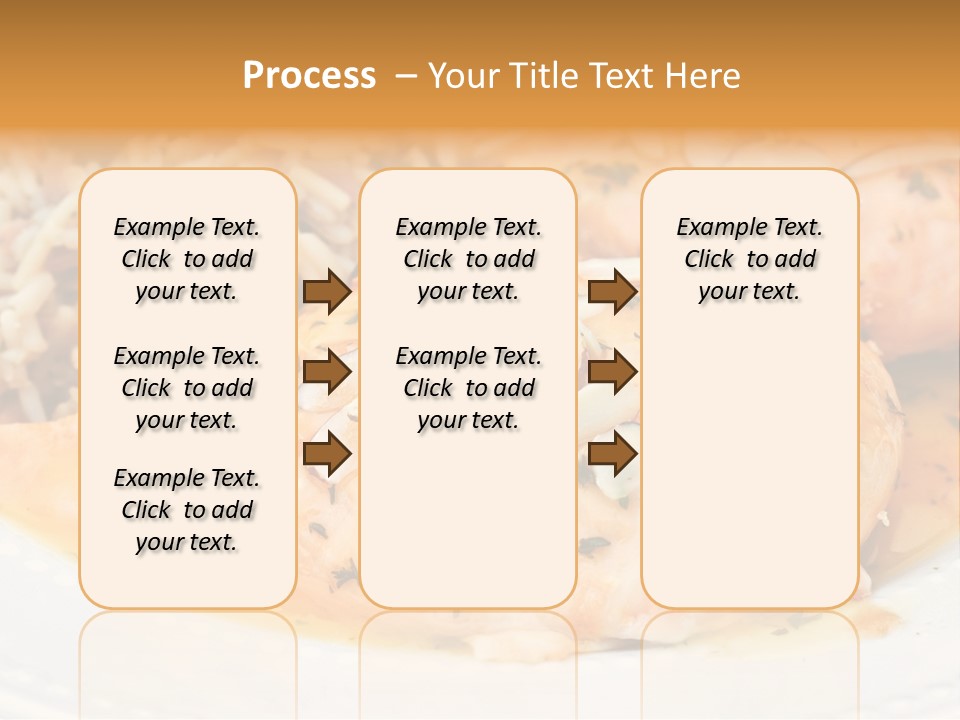 Process – Your Title Text Here

Example Text. Click to add your text.

Example Text. Click to add your text.

Example Text. Click to add your text.

Example Text. Click to add your text.

Example Text. Click to add your text.

Example Text. Click to add your text.